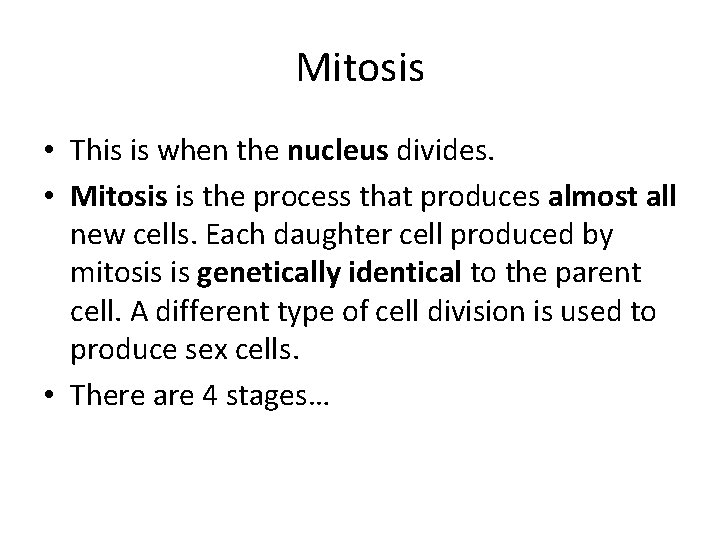 Mitosis

• This is when the nucleus divides.

• Mitosis is the process that produces almost all new cells. Each daughter cell produced by mitosis is genetically identical to the parent cell. A different type of cell division is used to produce sex cells.

• There are 4 stages…